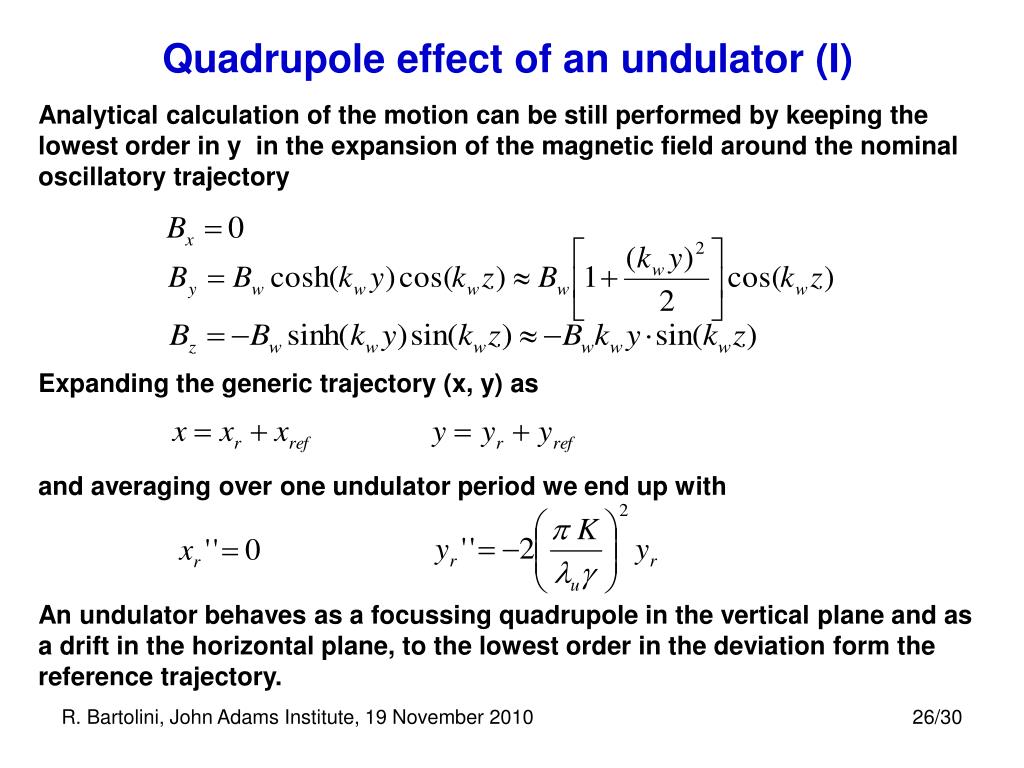 Quadrupole effect of an undulator (I)

Analytical calculation of the motion can be still performed by keeping the lowest order in y in the expansion of the magnetic field around the nominal oscillatory trajectory

$B_x = 0$

$B_y = B_w \cosh(k_w y)\cos(k_w z) \approx B_w \left[1 + \frac{(k_w y)^2}{2}\right]\cos(k_w z)$

$B_z = -B_w \sinh(k_w y)\sin(k_w z) \approx -B_w k_w y \cdot \sin(k_w z)$

Expanding the generic trajectory (x, y) as

$x = x_r + x_{ref}$ $y = y_r + y_{ref}$

and averaging over one undulator period we end up with

$x_r'' = 0$ $y_r'' = -2\left(\frac{\pi K}{\lambda_u \gamma}\right)^2 y_r$

An undulator behaves as a focussing quadrupole in the vertical plane and as a drift in the horizontal plane, to the lowest order in the deviation form the reference trajectory.

R. Bartolini, John Adams Institute, 19 November 2010 26/30